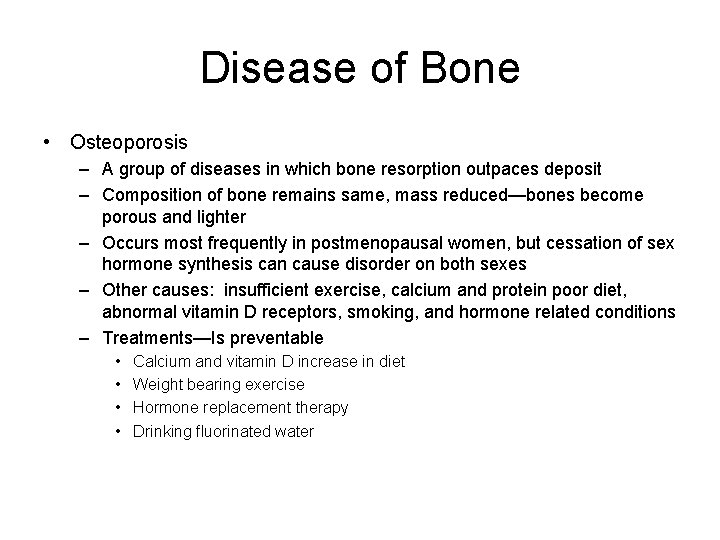 Disease of Bone

• Osteoporosis
  – A group of diseases in which bone resorption outpaces deposit
  – Composition of bone remains same, mass reduced—bones become porous and lighter
  – Occurs most frequently in postmenopausal women, but cessation of sex hormone synthesis can cause disorder on both sexes
  – Other causes: insufficient exercise, calcium and protein poor diet, abnormal vitamin D receptors, smoking, and hormone related conditions
  – Treatments—Is preventable
    • Calcium and vitamin D increase in diet
    • Weight bearing exercise
    • Hormone replacement therapy
    • Drinking fluorinated water